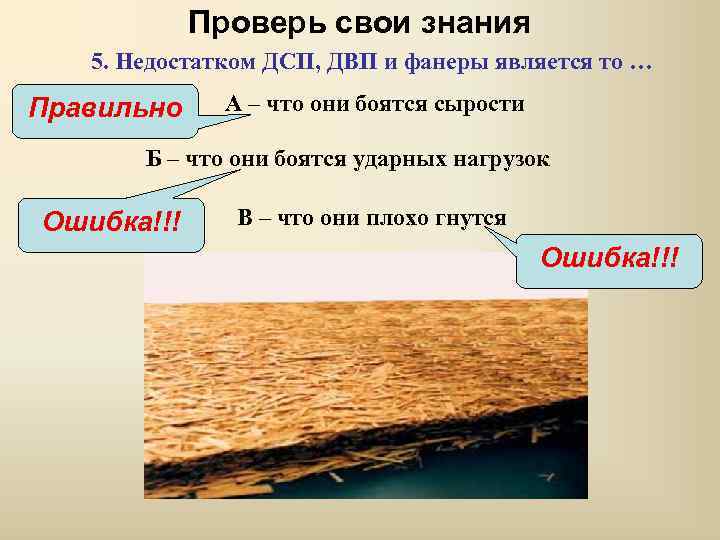 Проверь свои знания

5. Недостатком ДСП, ДВП и фанеры является то …

Правильно

А – что они боятся сырости

Б – что они боятся ударных нагрузок

Ошибка!!!

В – что они плохо гнутся

Ошибка!!!